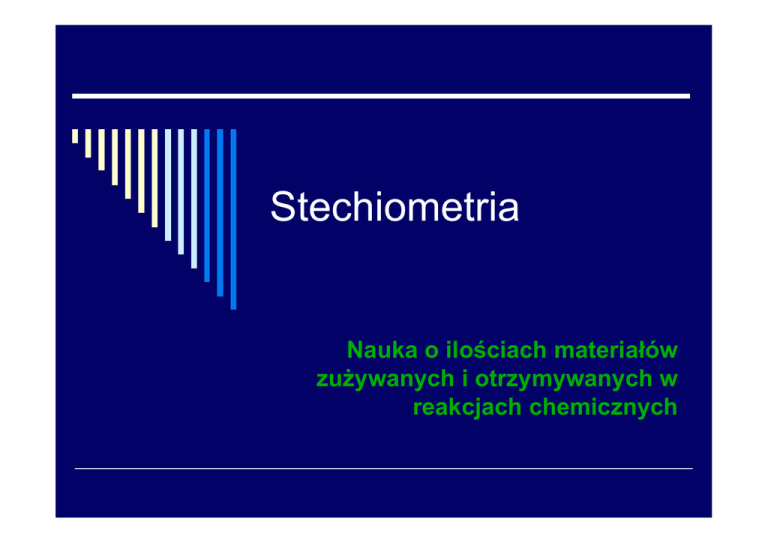 Stechiometria

Nauka o ilościach materiałów zużywanych i otrzymywanych w reakcjach chemicznych